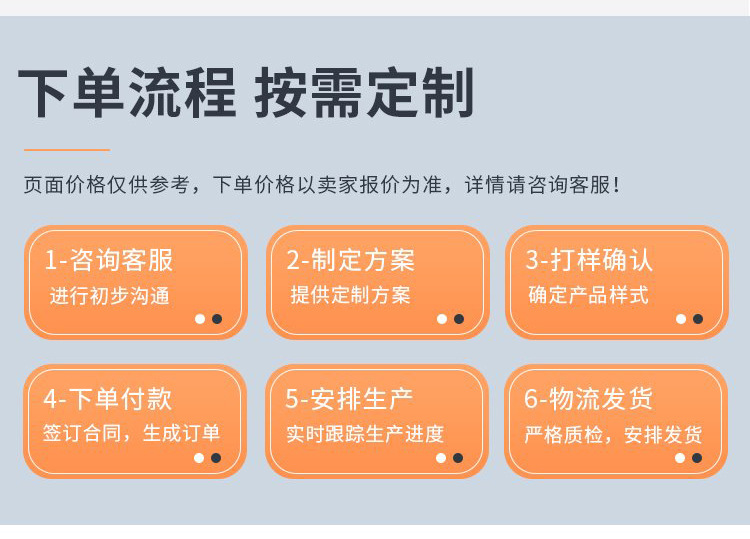 下单流程 按需定制

页面价格仅供参考，下单价格以卖家报价为准，详情请咨询客服！

1-咨询客服
进行初步沟通

2-制定方案
提供定制方案

3-打样确认
确定产品样式

4-下单付款
签订合同，生成订单

5-安排生产
实时跟踪生产进度

6-物流发货
严格质检，安排发货